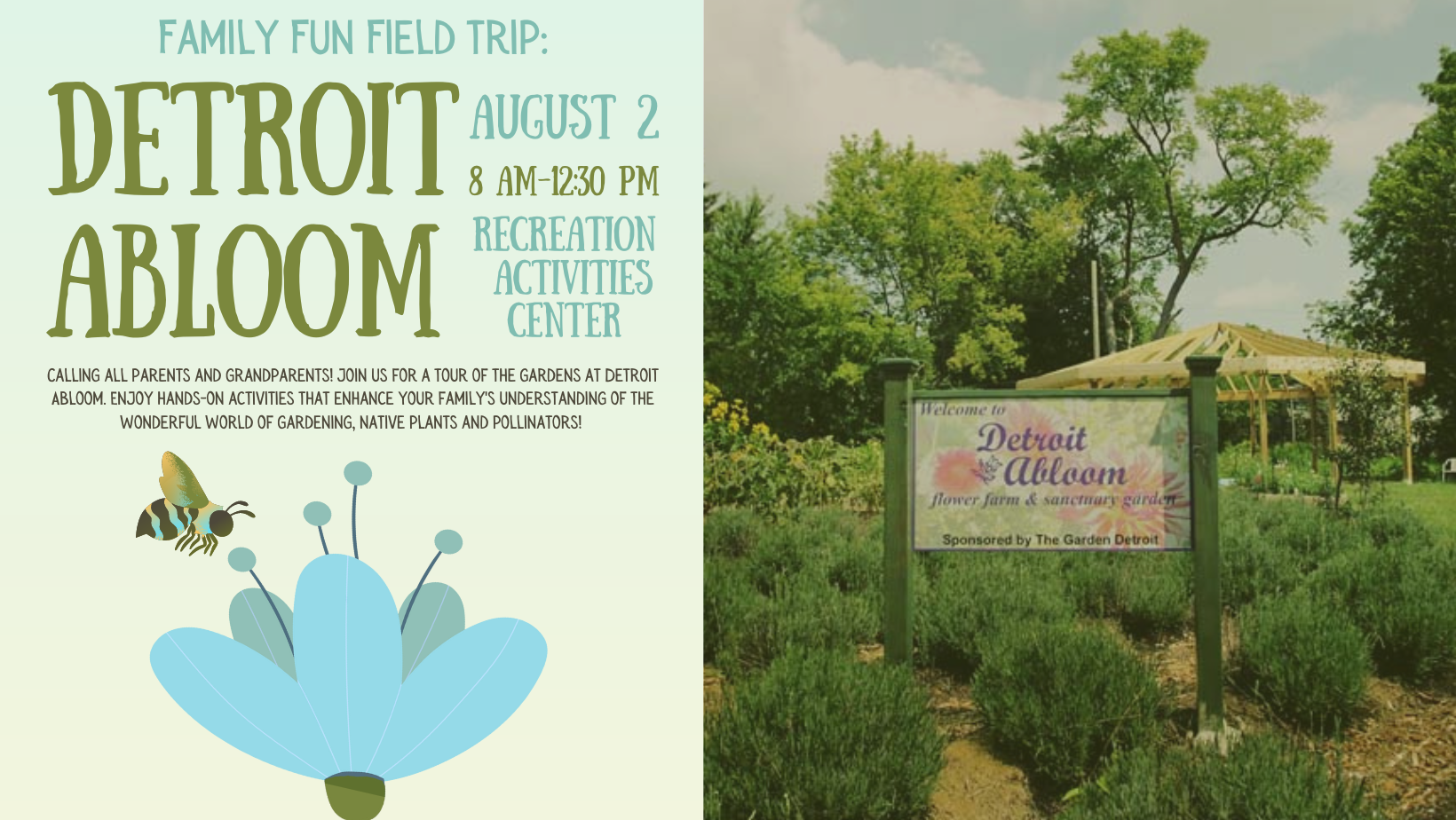 FAMILY FUN FIELD TRIP:

DETROIT ABLOOM

AUGUST 2

8 AM-12:30 PM

RECREATION ACTIVITIES CENTER

CALLING ALL PARENTS AND GRANDPARENTS! JOIN US FOR A TOUR OF THE GARDENS AT DETROIT ABLOOM. ENJOY HANDS-ON ACTIVITIES THAT ENHANCE YOUR FAMILY'S UNDERSTANDING OF THE WONDERFUL WORLD OF GARDENING, NATIVE PLANTS AND POLLINATORS!

Welcome to
Detroit Abloom
flower farm & sanctuary garden
Sponsored by The Garden Detroit